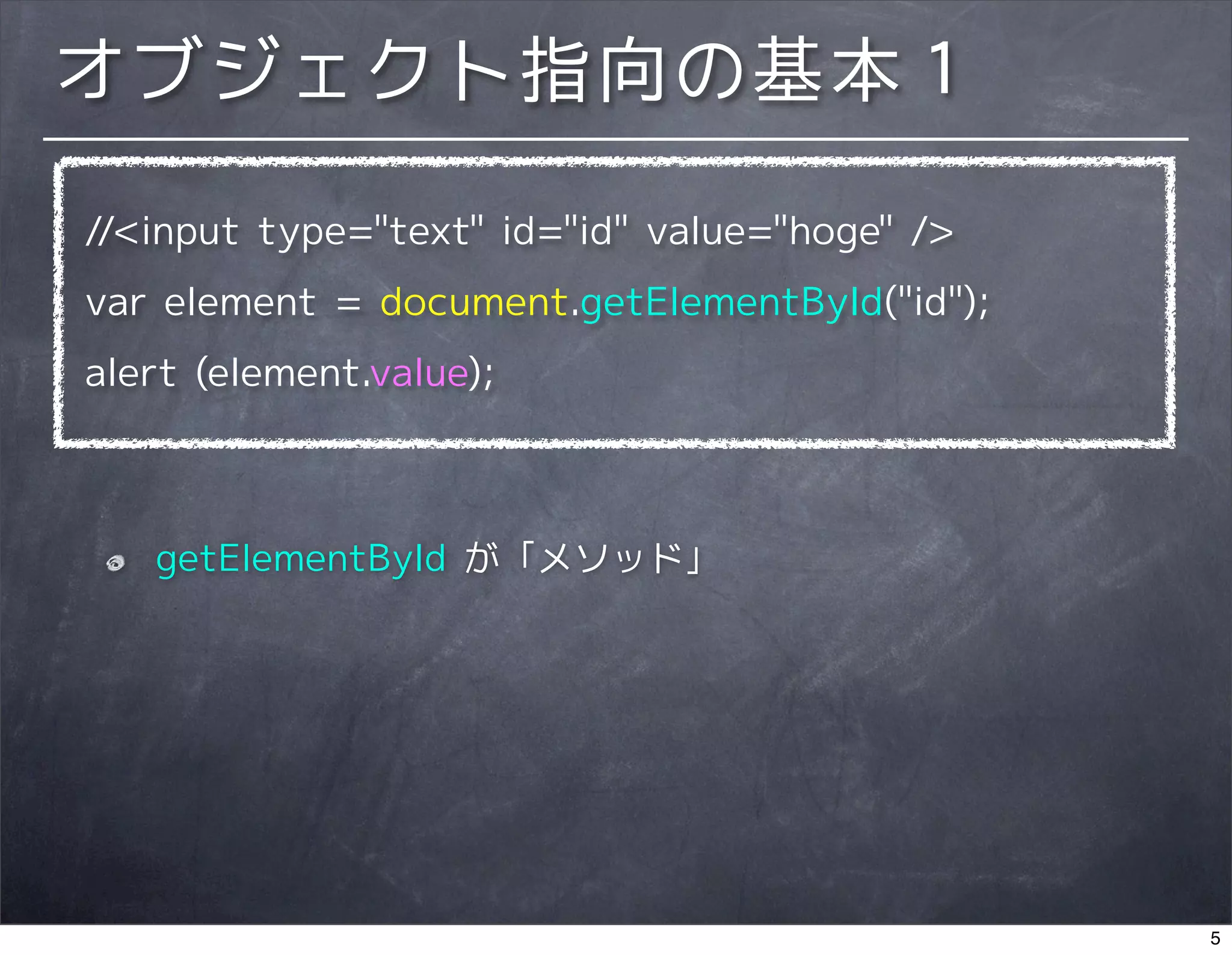 オブジェクト指向の基本 1

//<input type="text" id="id" value="hoge" />

var element = document.getElementById("id");

alert (element.value);

getElementById が「メソッド」

5